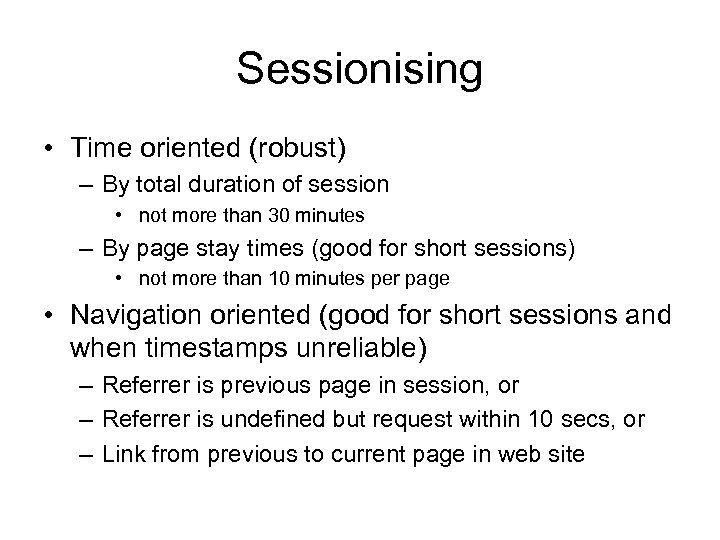 Sessionising

• Time oriented (robust)
  – By total duration of session
    • not more than 30 minutes
  – By page stay times (good for short sessions)
    • not more than 10 minutes per page
• Navigation oriented (good for short sessions and when timestamps unreliable)
  – Referrer is previous page in session, or
  – Referrer is undefined but request within 10 secs, or
  – Link from previous to current page in web site